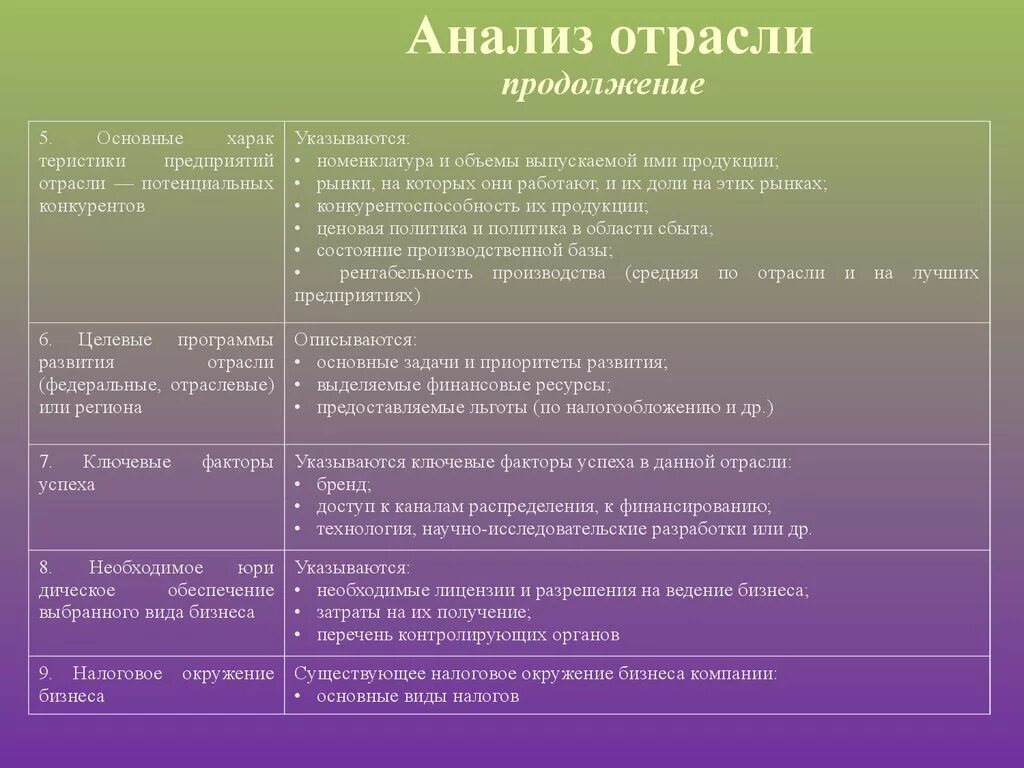 Анализ отрасли
продолжение

| | |
|---|---|
| 5. Основные харак теристики предприятий отрасли — потенциальных конкурентов | Указываются: • номенклатура и объемы выпускаемой ими продукции; • рынки, на которых они работают, и их доли на этих рынках; • конкурентоспособность их продукции; • ценовая политика и политика в области сбыта; • состояние производственной базы; • рентабельность производства (средняя по отрасли и на лучших предприятиях) |
| 6. Целевые программы развития отрасли (федеральные, отраслевые) или региона | Описываются: • основные задачи и приоритеты развития; • выделяемые финансовые ресурсы; • предоставляемые льготы (по налогообложению и др.) |
| 7. Ключевые факторы успеха | Указываются ключевые факторы успеха в данной отрасли: • бренд; • доступ к каналам распределения, к финансированию; • технология, научно-исследовательские разработки или др. |
| 8. Необходимое юри дическое обеспечение выбранного вида бизнеса | Указываются: • необходимые лицензии и разрешения на ведение бизнеса; • затраты на их получение; • перечень контролирующих органов |
| 9. Налоговое окружение бизнеса | Существующее налоговое окружение бизнеса компании: • основные виды налогов |